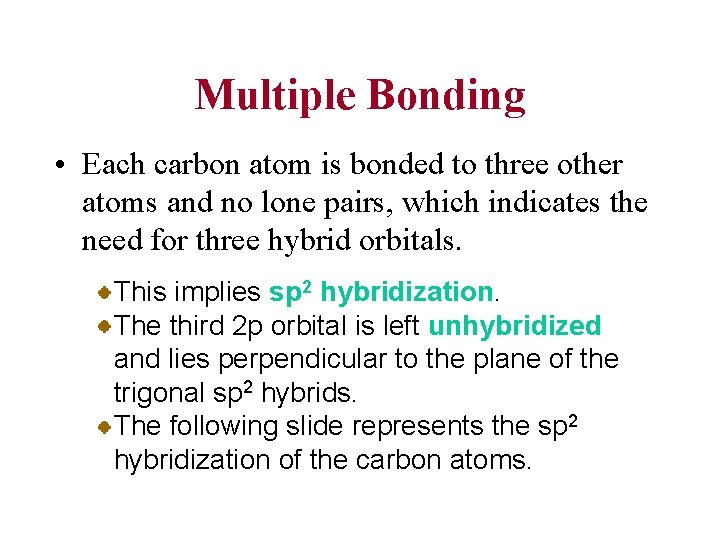 Multiple Bonding

• Each carbon atom is bonded to three other atoms and no lone pairs, which indicates the need for three hybrid orbitals.

This implies $sp^2$ hybridization.
The third 2p orbital is left unhybridized and lies perpendicular to the plane of the trigonal $sp^2$ hybrids.
The following slide represents the $sp^2$ hybridization of the carbon atoms.